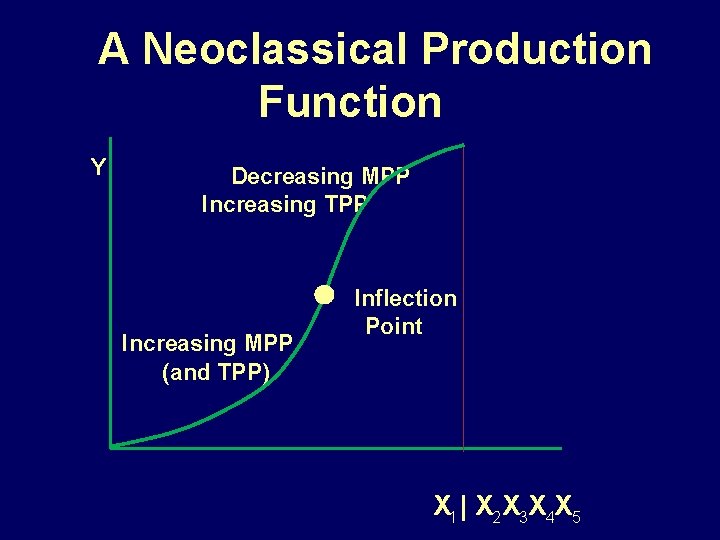 A Neoclassical Production Function

Y

Decreasing MPP
Increasing TPP

Inflection Point

Increasing MPP (and TPP)

$X_1 | X_2 X_3 X_4 X_5$